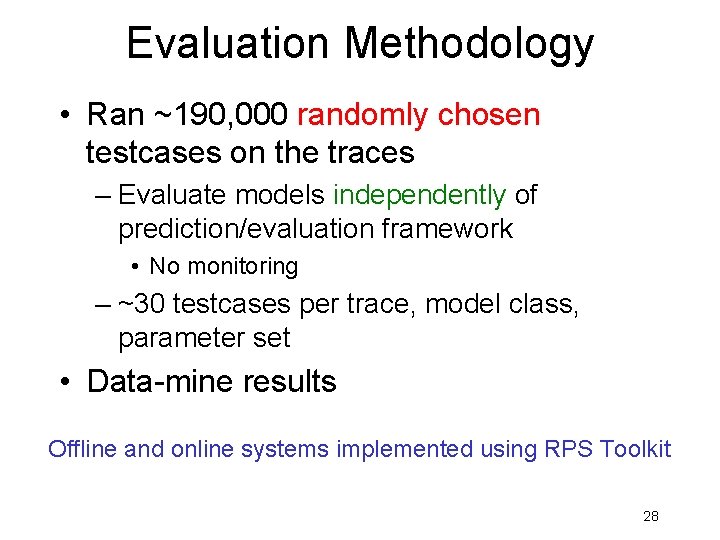 Evaluation Methodology

• Ran ~190,000 randomly chosen testcases on the traces
– Evaluate models independently of prediction/evaluation framework
• No monitoring
– ~30 testcases per trace, model class, parameter set
• Data-mine results

Offline and online systems implemented using RPS Toolkit

28